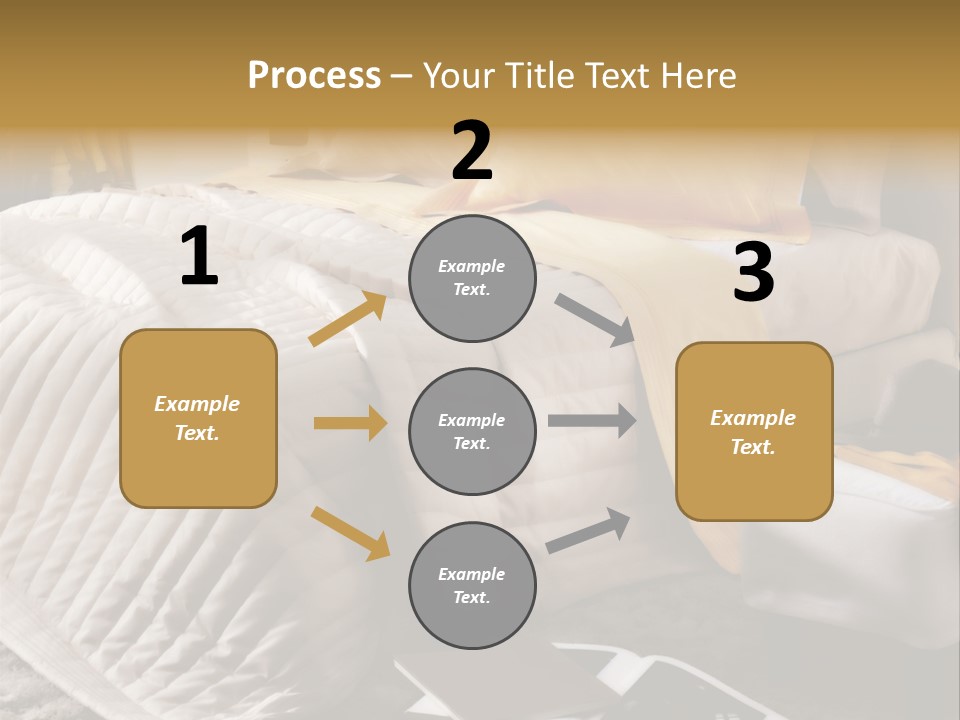 Process – Your Title Text Here

1

Example Text.

2

Example Text.

Example Text.

Example Text.

3

Example Text.